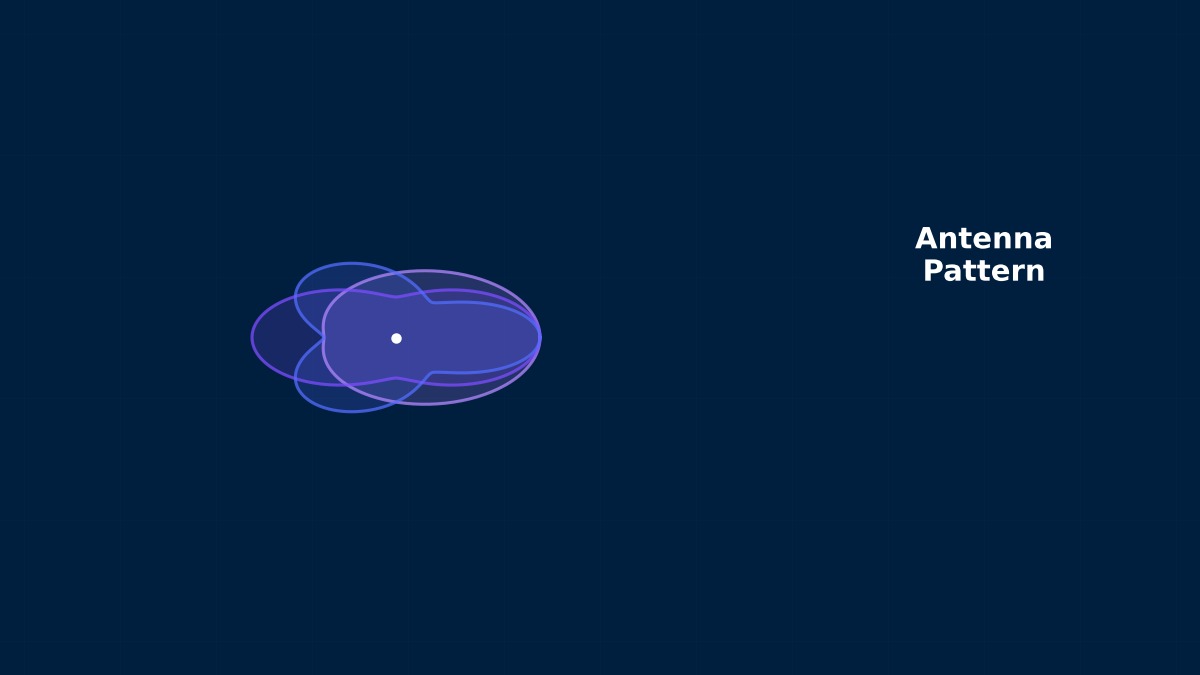 Antenna
Pattern